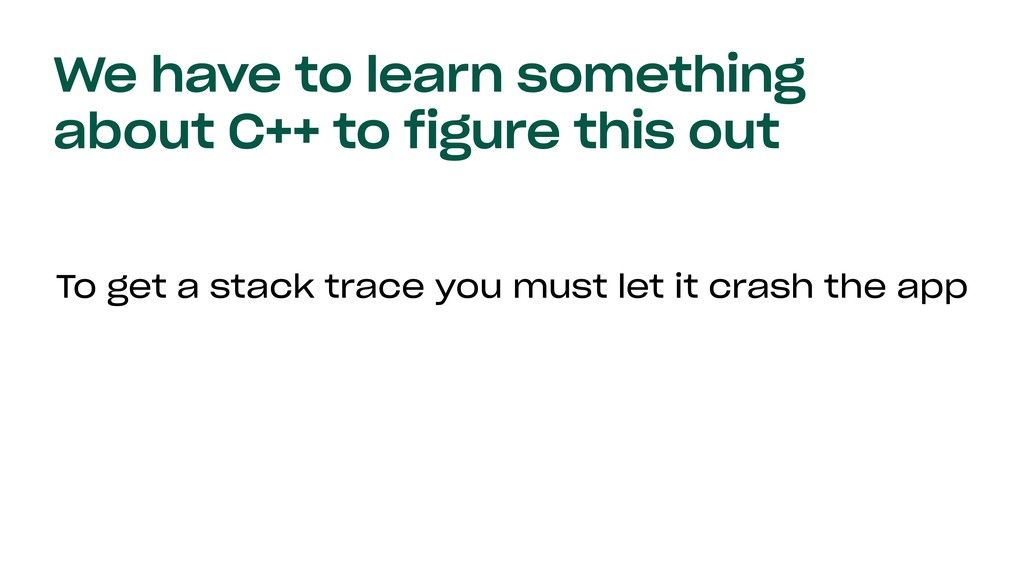 We have to learn something about C++ to figure this out

To get a stack trace you must let it crash the app